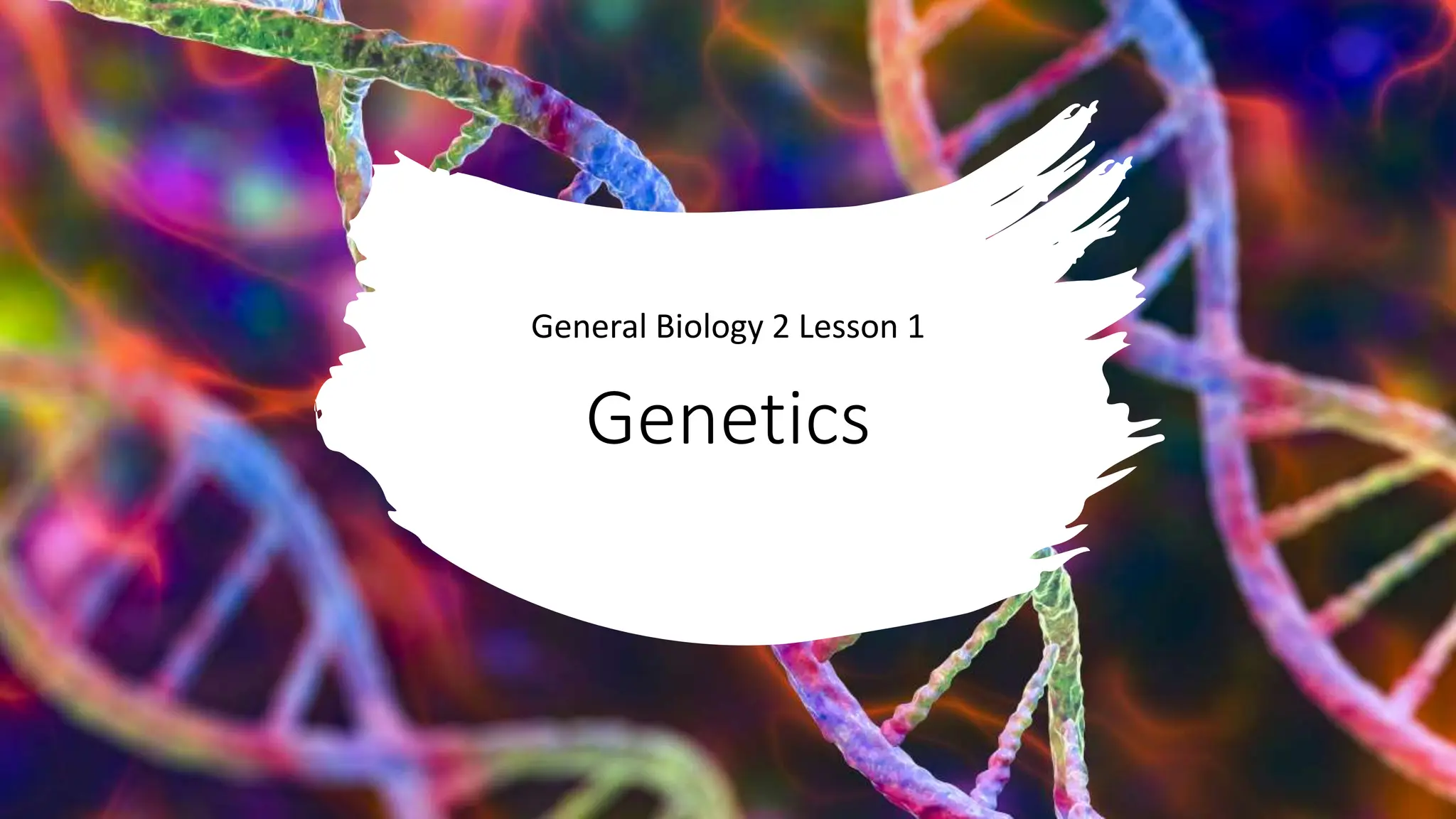 General Biology 2 Lesson 1

Genetics